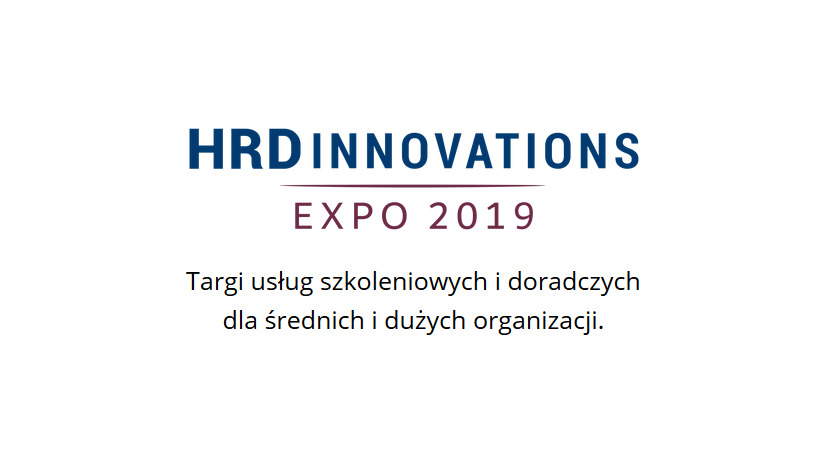 HRD INNOVATIONS
EXPO 2019

Targi usług szkoleniowych i doradczych dla średnich i dużych organizacji.